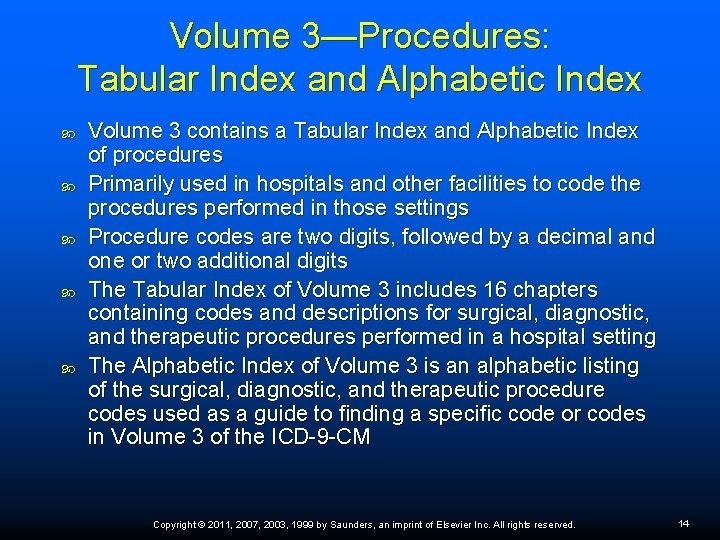 Volume 3—Procedures:
Tabular Index and Alphabetic Index

Volume 3 contains a Tabular Index and Alphabetic Index of procedures

Primarily used in hospitals and other facilities to code the procedures performed in those settings

Procedure codes are two digits, followed by a decimal and one or two additional digits

The Tabular Index of Volume 3 includes 16 chapters containing codes and descriptions for surgical, diagnostic, and therapeutic procedures performed in a hospital setting

The Alphabetic Index of Volume 3 is an alphabetic listing of the surgical, diagnostic, and therapeutic procedure codes used as a guide to finding a specific code or codes in Volume 3 of the ICD-9-CM

Copyright © 2011, 2007, 2003, 1999 by Saunders, an imprint of Elsevier Inc. All rights reserved.

14